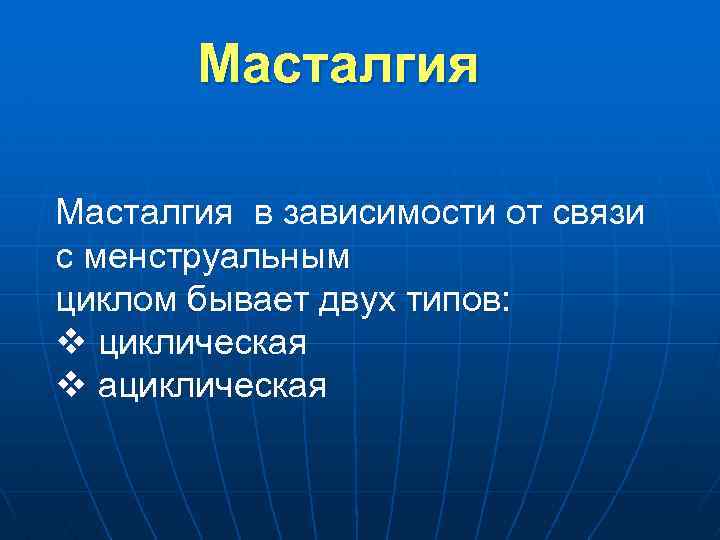 Масталгия

Масталгия в зависимости от связи с менструальным циклом бывает двух типов:
❖ циклическая
❖ ациклическая